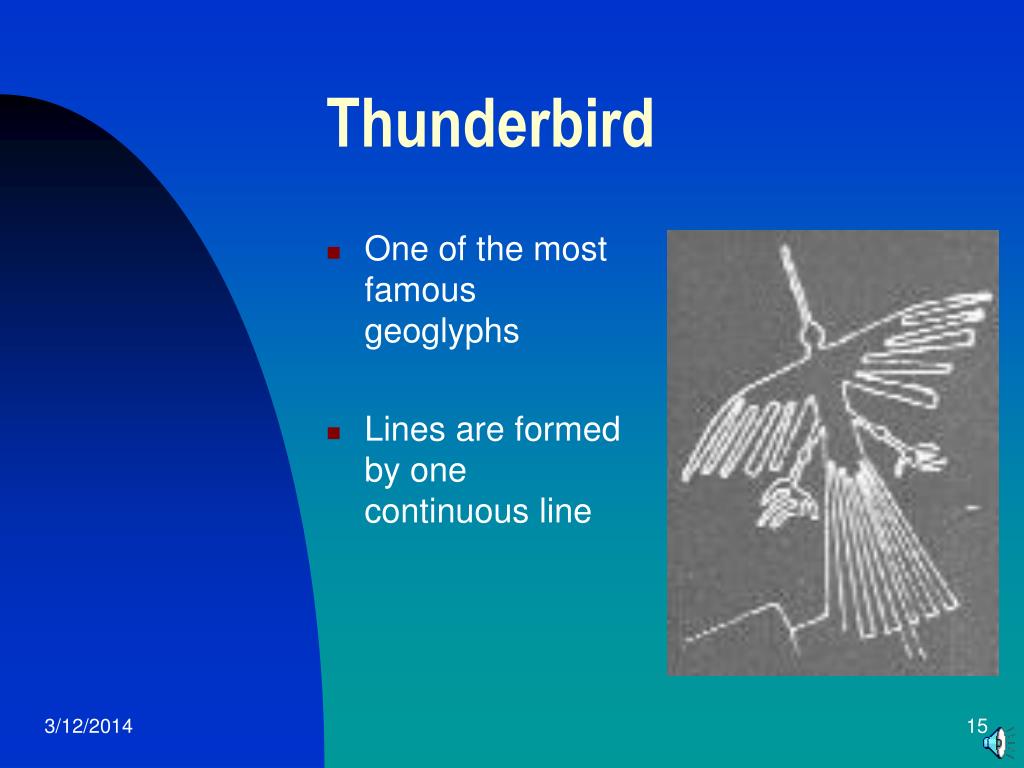 Thunderbird

One of the most famous geoglyphs

Lines are formed by one continuous line

3/12/2014

15